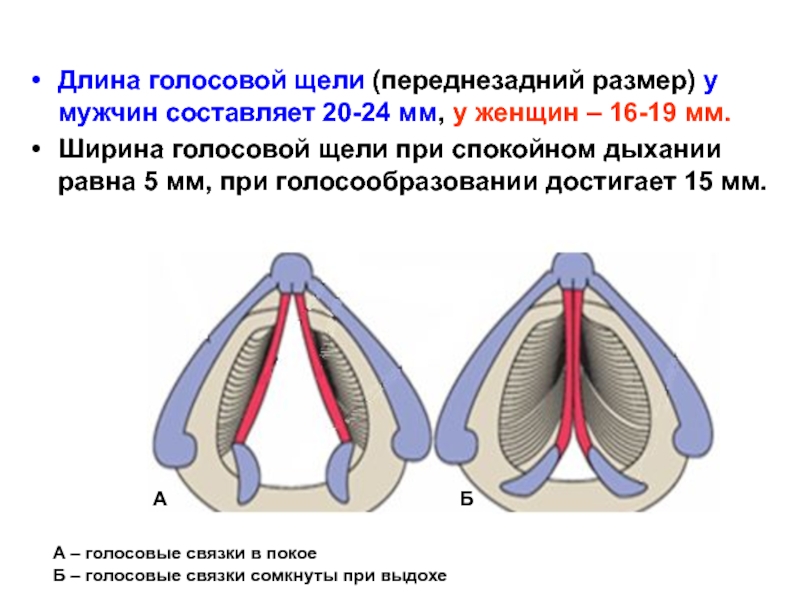 • Длина голосовой щели (переднезадний размер) у мужчин составляет 20-24 мм, у женщин – 16-19 мм.

• Ширина голосовой щели при спокойном дыхании равна 5 мм, при голосообразовании достигает 15 мм.

А

Б

А – голосовые связки в покое
Б – голосовые связки сомкнуты при выдохе